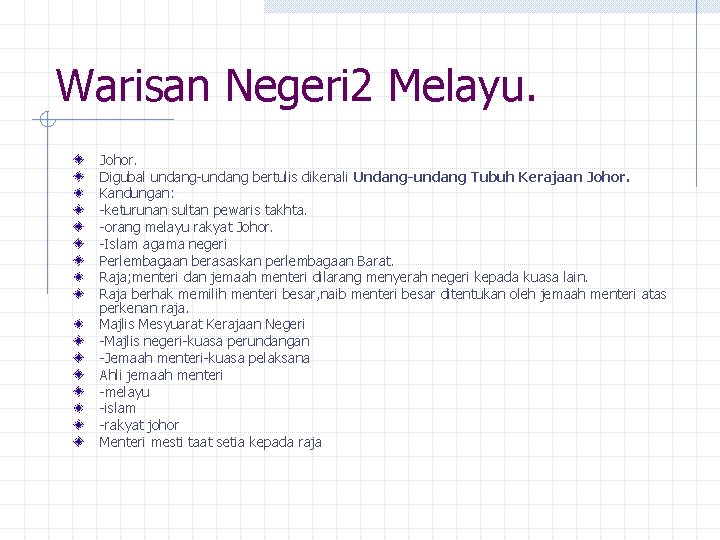 Warisan Negeri2 Melayu.

Johor.
Digubal undang-undang bertulis dikenali Undang-undang Tubuh Kerajaan Johor.
Kandungan:
-keturunan sultan pewaris takhta.
-orang melayu rakyat Johor.
-Islam agama negeri
Perlembagaan berasaskan perlembagaan Barat.
Raja;menteri dan jemaah menteri dilarang menyerah negeri kepada kuasa lain.
Raja berhak memilih menteri besar,naib menteri besar ditentukan oleh jemaah menteri atas perkenan raja.
Majlis Mesyuarat Kerajaan Negeri
-Majlis negeri-kuasa perundangan
-Jemaah menteri-kuasa pelaksana
Ahli jemaah menteri
-melayu
-islam
-rakyat johor
Menteri mesti taat setia kepada raja